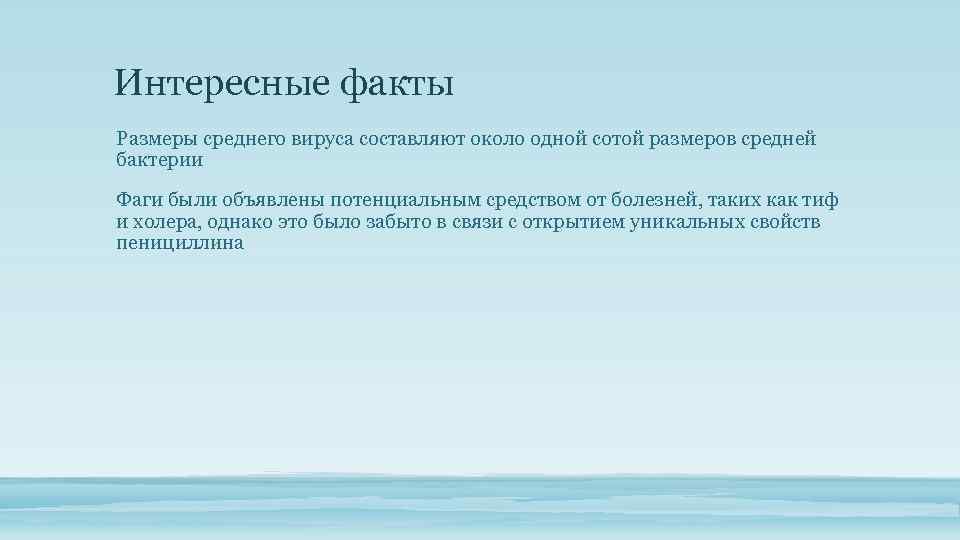 Интересные факты

Размеры среднего вируса составляют около одной сотой размеров средней бактерии

Фаги были объявлены потенциальным средством от болезней, таких как тиф и холера, однако это было забыто в связи с открытием уникальных свойств пенициллина